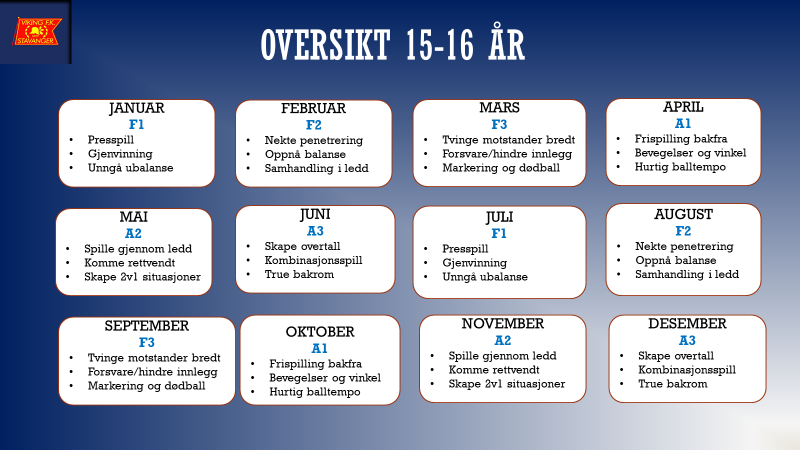 VIKING FK STAVANGER

OVERSIKT 15-16 ÅR

JANUAR
F1
• Presspill
• Gjenvinning
• Unngå ubalanse

FEBRUAR
F2
• Nekte penetrering
• Oppnå balanse
• Samhandling i ledd

MARS
F3
• Tvinge motstander bredt
• Forsvare/hindre innlegg
• Markering og dødball

APRIL
A1
• Frispilling bakfra
• Bevegelser og vinkel
• Hurtig balltempo

MAI
A2
• Spille gjennom ledd
• Komme rettvendt
• Skape 2v1 situasjoner

JUNI
A3
• Skape overtall
• Kombinasjonsspill
• True bakrom

JULI
F1
• Presspill
• Gjenvinning
• Unngå ubalanse

AUGUST
F2
• Nekte penetrering
• Oppnå balanse
• Samhandling i ledd

SEPTEMBER
F3
• Tvinge motstander bredt
• Forsvare/hindre innlegg
• Markering og dødball

OKTOBER
A1
• Frispilling bakfra
• Bevegelser og vinkel
• Hurtig balltempo

NOVEMBER
A2
• Spille gjennom ledd
• Komme rettvendt
• Skape 2v1 situasjoner

DESEMBER
A3
• Skape overtall
• Kombinasjonsspill
• True bakrom